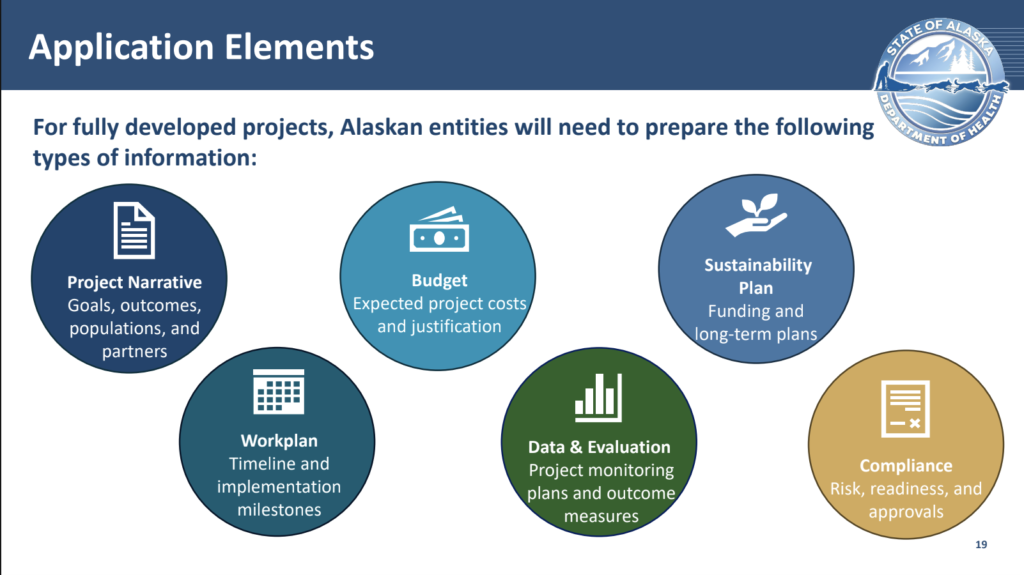 Application Elements

STATE OF ALASKA
DEPARTMENT OF HEALTH

For fully developed projects, Alaskan entities will need to prepare the following types of information:

Project Narrative
Goals, outcomes, populations, and partners

Budget
Expected project costs and justification

Sustainability Plan
Funding and long-term plans

Workplan
Timeline and implementation milestones

Data & Evaluation
Project monitoring plans and outcome measures

Compliance
Risk, readiness, and approvals

19